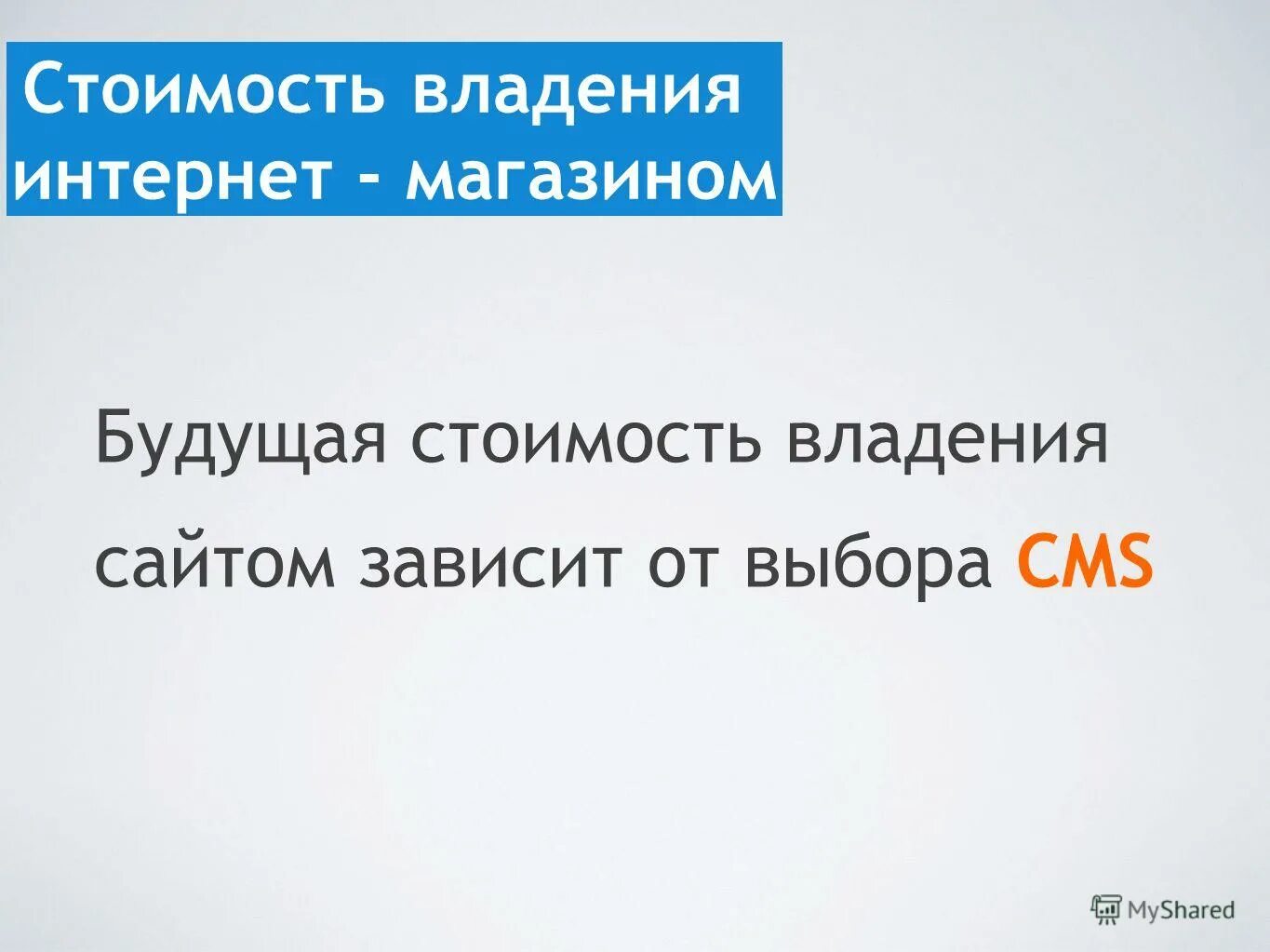 Стоимость владения интернет - магазином

Будущая стоимость владения сайтом зависит от выбора CMS

MyShared